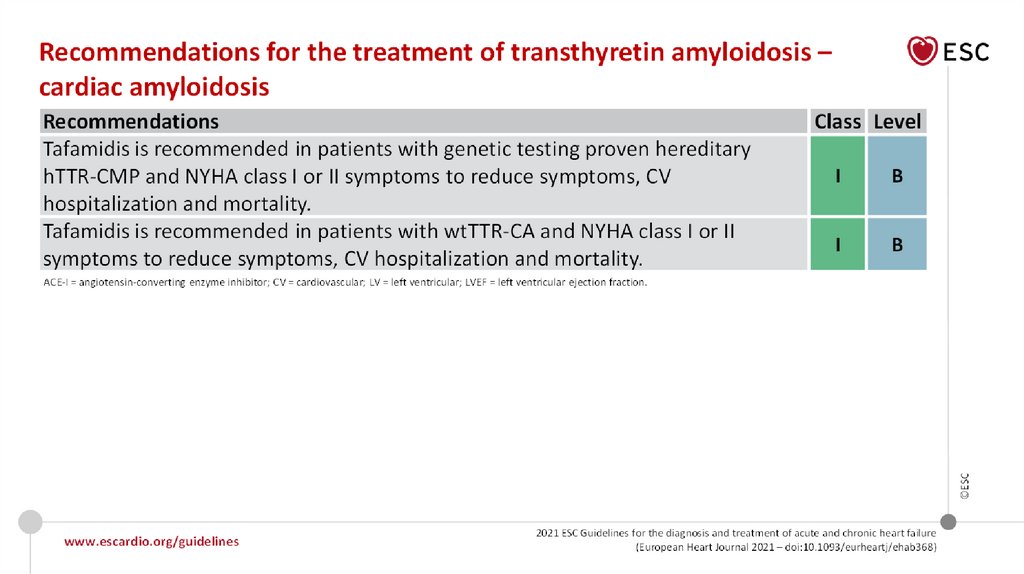 Recommendations for the treatment of transthyretin amyloidosis – cardiac amyloidosis

ESC

| Recommendations | Class | Level |
|---|---|---|
| Tafamidis is recommended in patients with genetic testing proven hereditary hTTR-CMP and NYHA class I or II symptoms to reduce symptoms, CV hospitalization and mortality. | I | B |
| Tafamidis is recommended in patients with wtTTR-CA and NYHA class I or II symptoms to reduce symptoms, CV hospitalization and mortality. | I | B |

ACE-I = angiotensin-converting enzyme inhibitor; CV = cardiovascular; LV = left ventricular; LVEF = left ventricular ejection fraction.

©ESC

www.escardio.org/guidelines

2021 ESC Guidelines for the diagnosis and treatment of acute and chronic heart failure (European Heart Journal 2021 – doi:10.1093/eurheartj/ehab368)